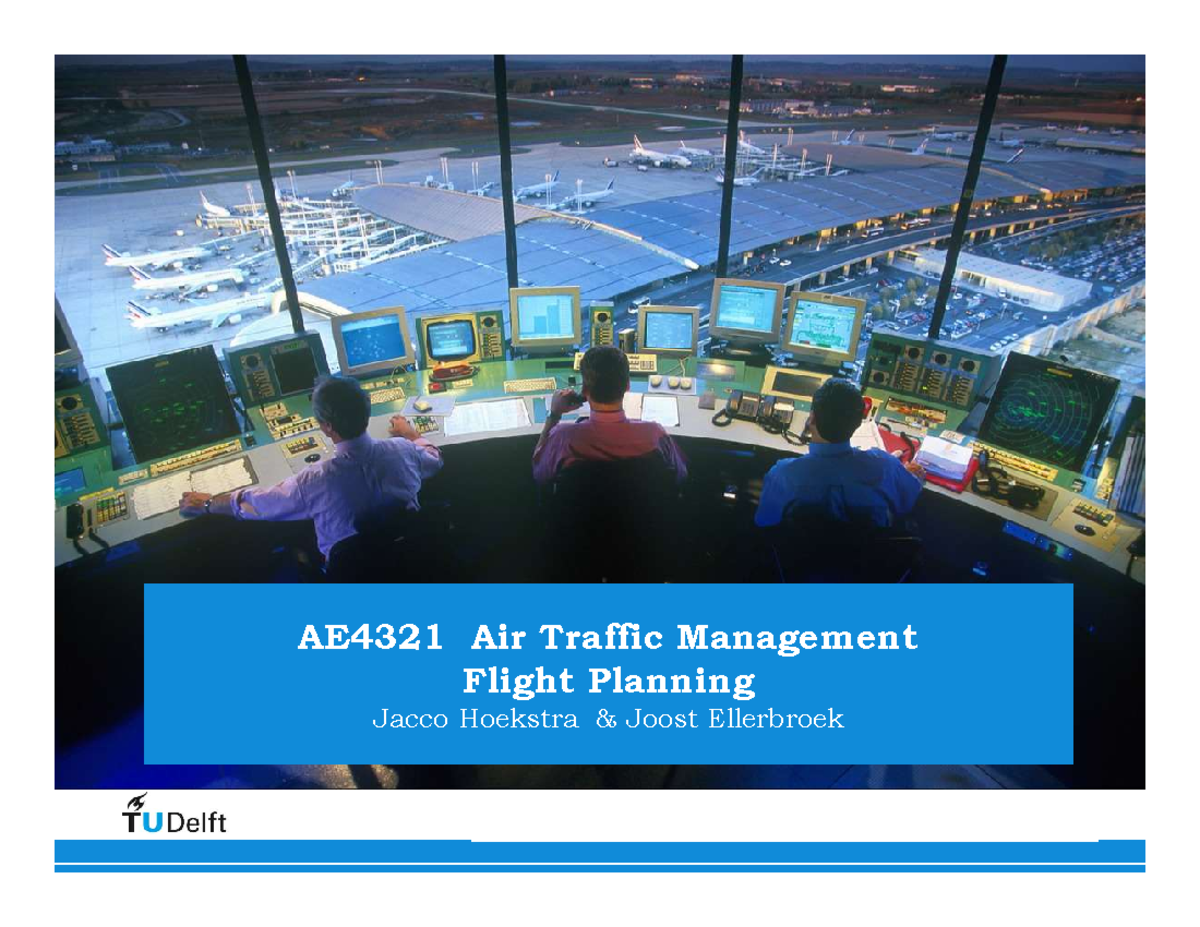 AE4321 Air Traffic Management
Flight Planning
Jacco Hoekstra & Joost Ellerbroek

TUDelft